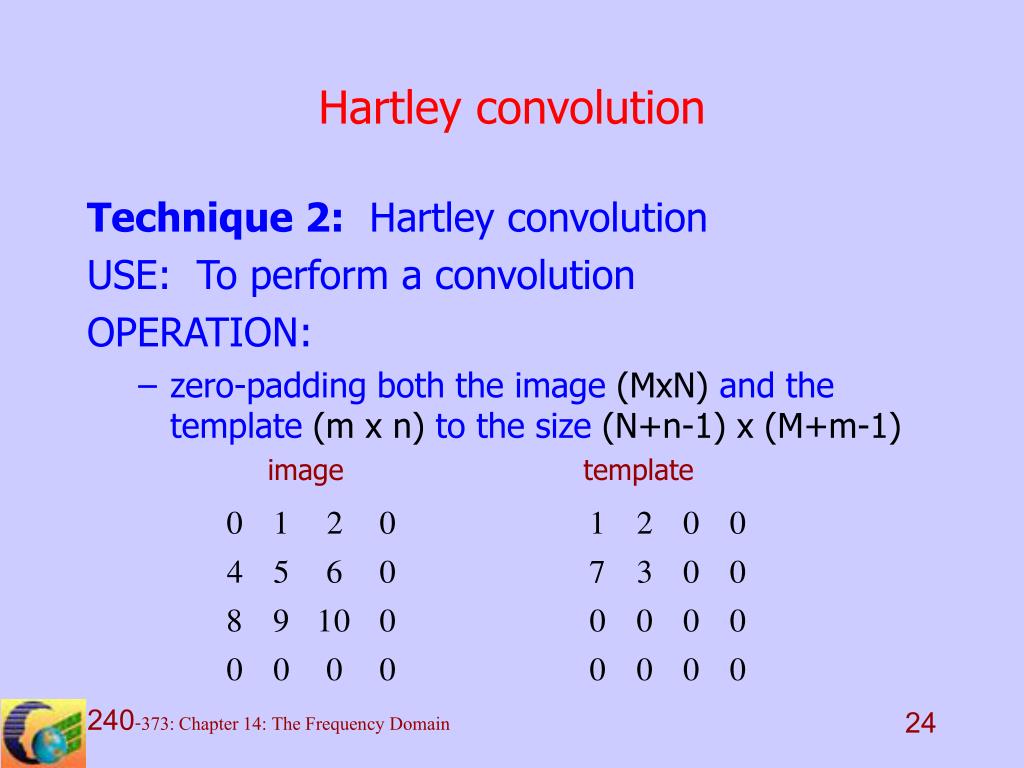 Hartley convolution

**Technique 2:** Hartley convolution

USE: To perform a convolution

OPERATION:

– zero-padding both the image (MxN) and the template (m x n) to the size (N+n-1) x (M+m-1)

image

| 0 | 1 | 2 | 0 |
|---|---|---|---|
| 4 | 5 | 6 | 0 |
| 8 | 9 | 10 | 0 |
| 0 | 0 | 0 | 0 |

template

| 1 | 2 | 0 | 0 |
|---|---|---|---|
| 7 | 3 | 0 | 0 |
| 0 | 0 | 0 | 0 |
| 0 | 0 | 0 | 0 |

240-373: Chapter 14: The Frequency Domain

24